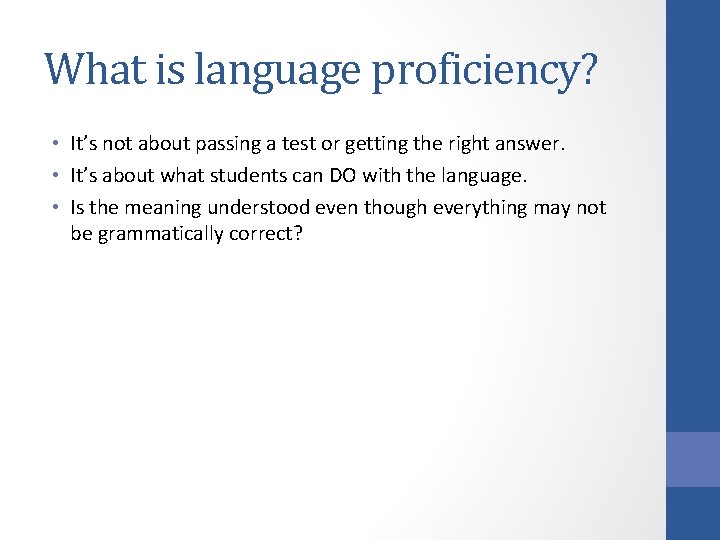 What is language proficiency?

• It's not about passing a test or getting the right answer.
• It's about what students can DO with the language.
• Is the meaning understood even though everything may not be grammatically correct?